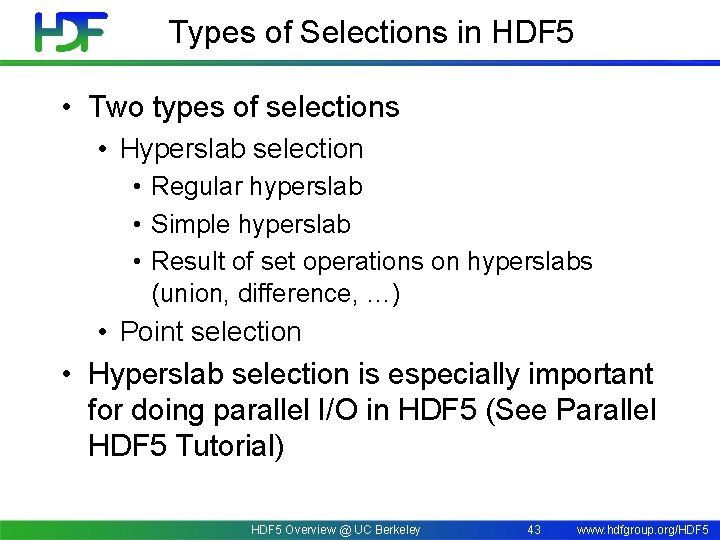 HDF

Types of Selections in HDF5

• Two types of selections
  • Hyperslab selection
    • Regular hyperslab
    • Simple hyperslab
    • Result of set operations on hyperslabs (union, difference, …)
  • Point selection
• Hyperslab selection is especially important for doing parallel I/O in HDF5 (See Parallel HDF5 Tutorial)

HDF5 Overview @ UC Berkeley 43 www.hdfgroup.org/HDF5